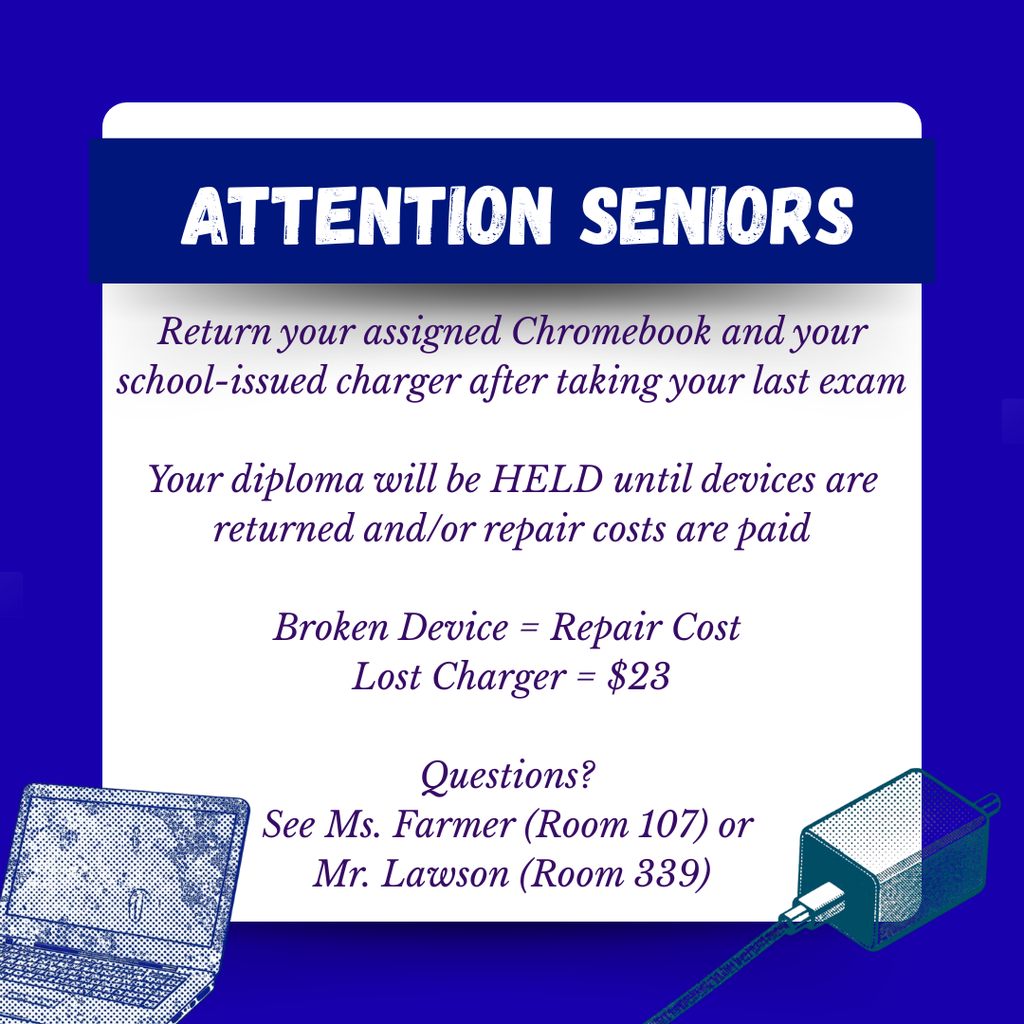 ATTENTION SENIORS

Return your assigned Chromebook and your school-issued charger after taking your last exam

Your diploma will be HELD until devices are returned and/or repair costs are paid

Broken Device = Repair Cost
Lost Charger = \$23

Questions?
See Ms. Farmer (Room 107) or
Mr. Lawson (Room 339)